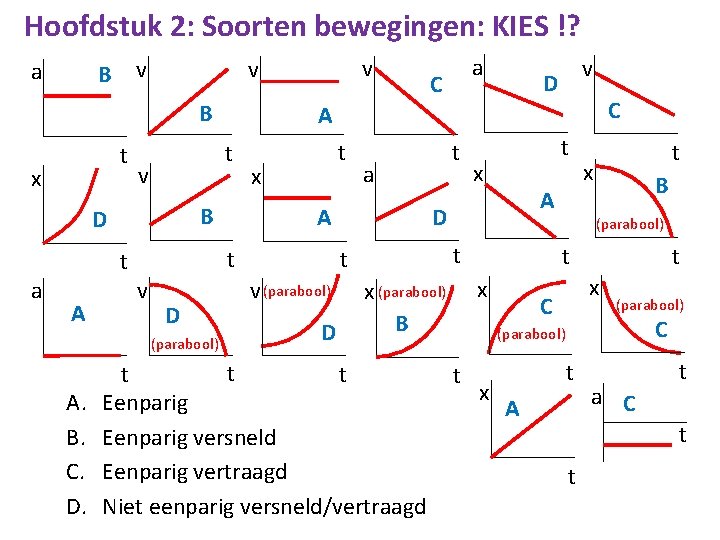 Hoofdstuk 2: Soorten bewegingen: KIES !?

a B t
v B t
v A t
v C t
a D t
v C t

x D t
v B t
x A t
a D t
x A t
x B (parabool) t

a A t
v D (parabool) t
v (parabool) D t
x (parabool) B t
x C (parabool) t
x (parabool) C t

x A t
a C t

A. Eenparig
B. Eenparig versneld
C. Eenparig vertraagd
D. Niet eenparig versneld/vertraagd